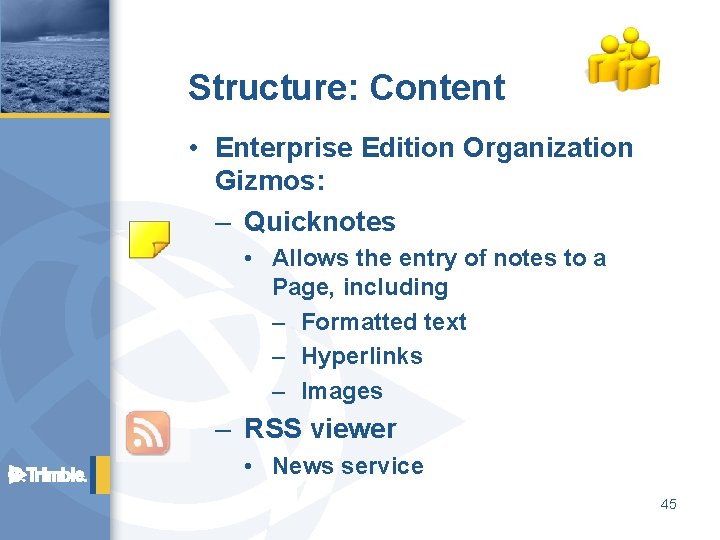 Structure: Content

• Enterprise Edition Organization Gizmos:

– Quicknotes

• Allows the entry of notes to a Page, including

– Formatted text

– Hyperlinks

– Images

– RSS viewer

• News service

Trimble.

45